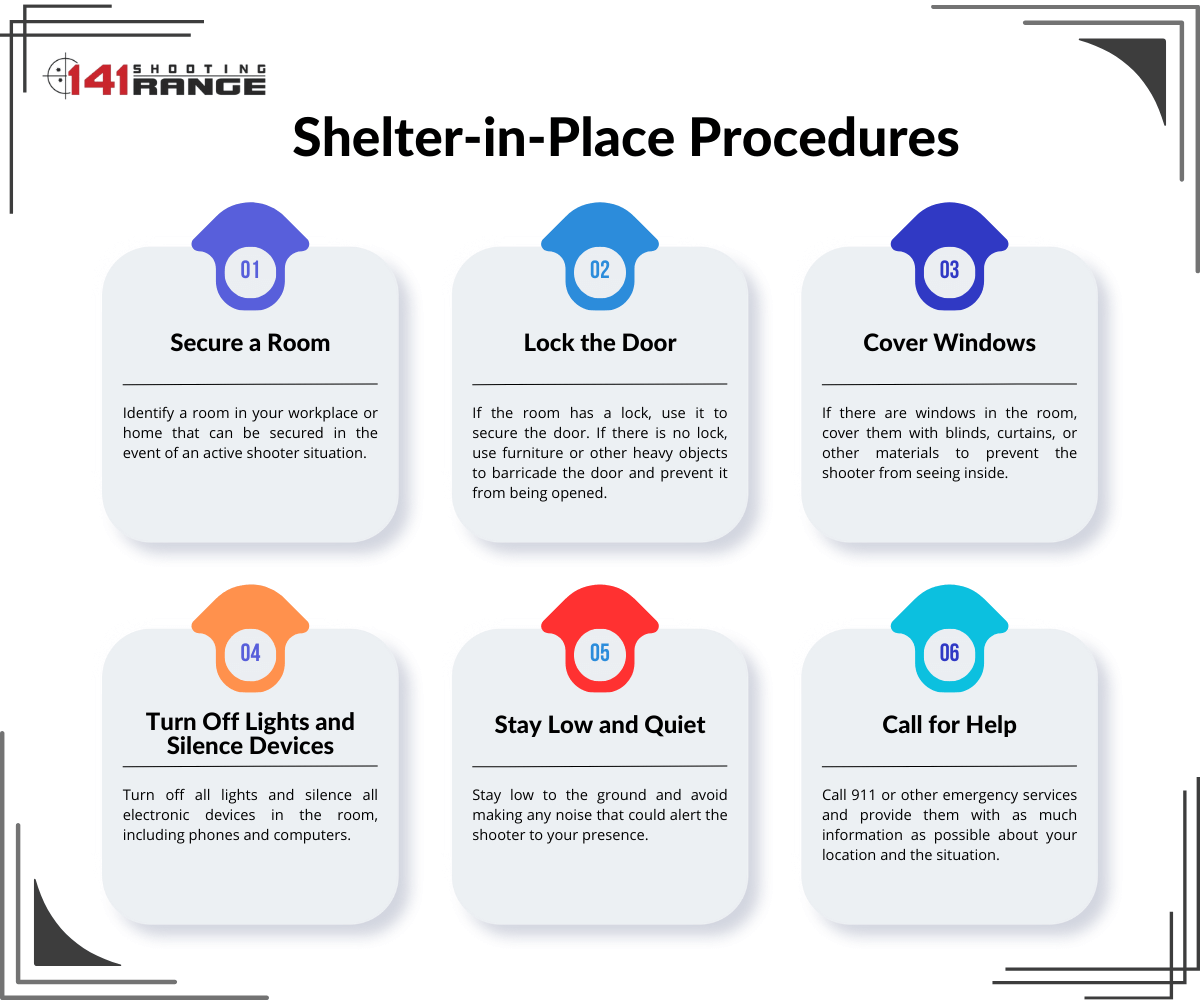 141 SHOOTING RANGE

Shelter-in-Place Procedures

01

Secure a Room

Identify a room in your workplace or home that can be secured in the event of an active shooter situation.

02

Lock the Door

If the room has a lock, use it to secure the door. If there is no lock, use furniture or other heavy objects to barricade the door and prevent it from being opened.

03

Cover Windows

If there are windows in the room, cover them with blinds, curtains, or other materials to prevent the shooter from seeing inside.

04

Turn Off Lights and Silence Devices

Turn off all lights and silence all electronic devices in the room, including phones and computers.

05

Stay Low and Quiet

Stay low to the ground and avoid making any noise that could alert the shooter to your presence.

06

Call for Help

Call 911 or other emergency services and provide them with as much information as possible about your location and the situation.